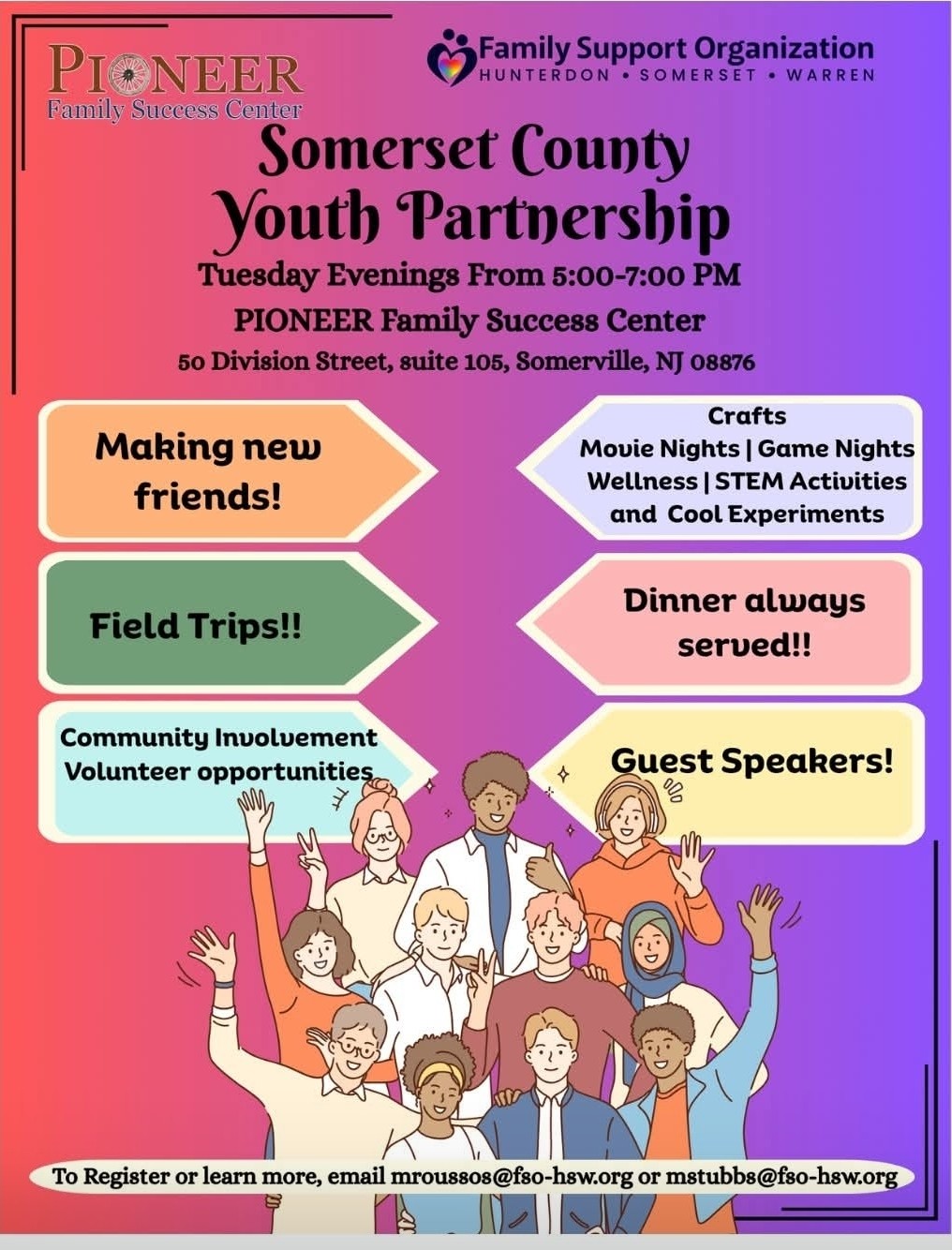 PIONEER
Family Success Center

Family Support Organization
HUNTERDON • SOMERSET • WARREN

Somerset County
Youth Partnership

Tuesday Evenings From 5:00-7:00 PM
PIONEER Family Success Center
50 Division Street, suite 105, Somerville, NJ 08876

Making new friends!

Crafts
Movie Nights | Game Nights
Wellness | STEM Activities
and Cool Experiments

Field Trips!!

Dinner always served!!

Community Involvement
Volunteer opportunities

Guest Speakers!

To Register or learn more, email mroussos@fso-hsw.org or mstubbs@fso-hsw.org